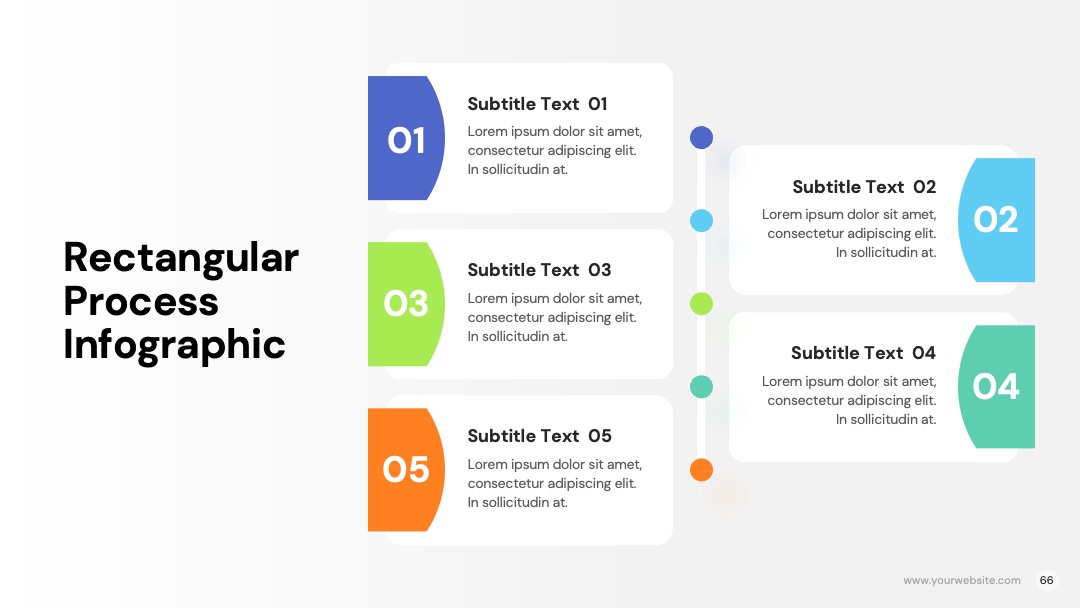 Rectangular Process Infographic

01

Subtitle Text 01

Lorem ipsum dolor sit amet, consectetur adipiscing elit. In sollicitudin at.

Subtitle Text 02

Lorem ipsum dolor sit amet, consectetur adipiscing elit. In sollicitudin at.

02

03

Subtitle Text 03

Lorem ipsum dolor sit amet, consectetur adipiscing elit. In sollicitudin at.

Subtitle Text 04

Lorem ipsum dolor sit amet, consectetur adipiscing elit. In sollicitudin at.

04

05

Subtitle Text 05

Lorem ipsum dolor sit amet, consectetur adipiscing elit. In sollicitudin at.

www.yourwebsite.com

66